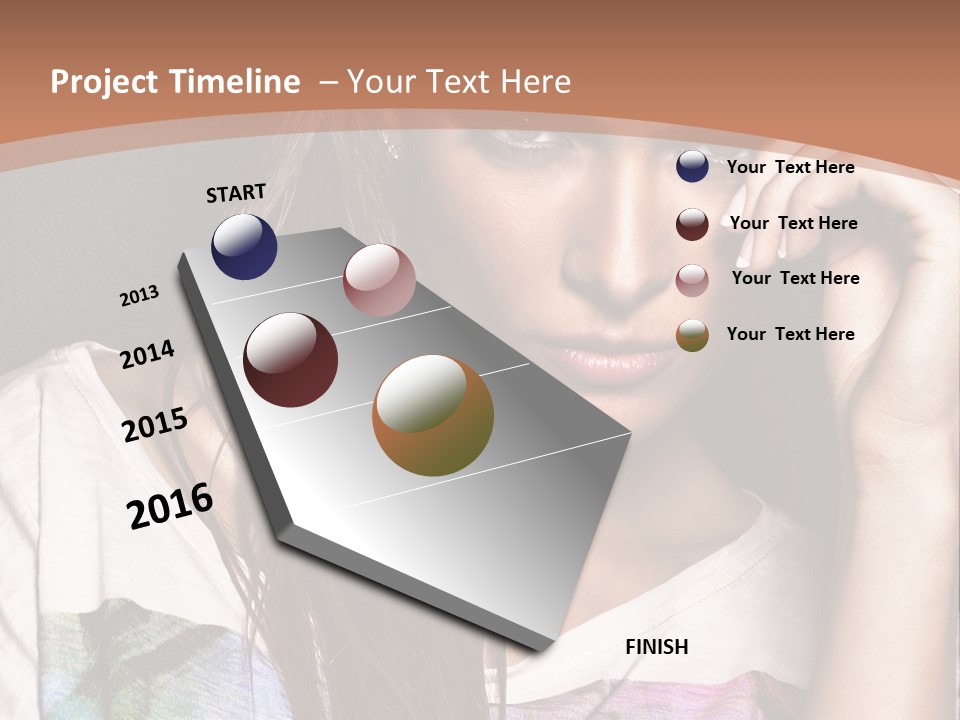 Project Timeline – Your Text Here

START

2013

2014

2015

2016

FINISH

Your Text Here

Your Text Here

Your Text Here

Your Text Here